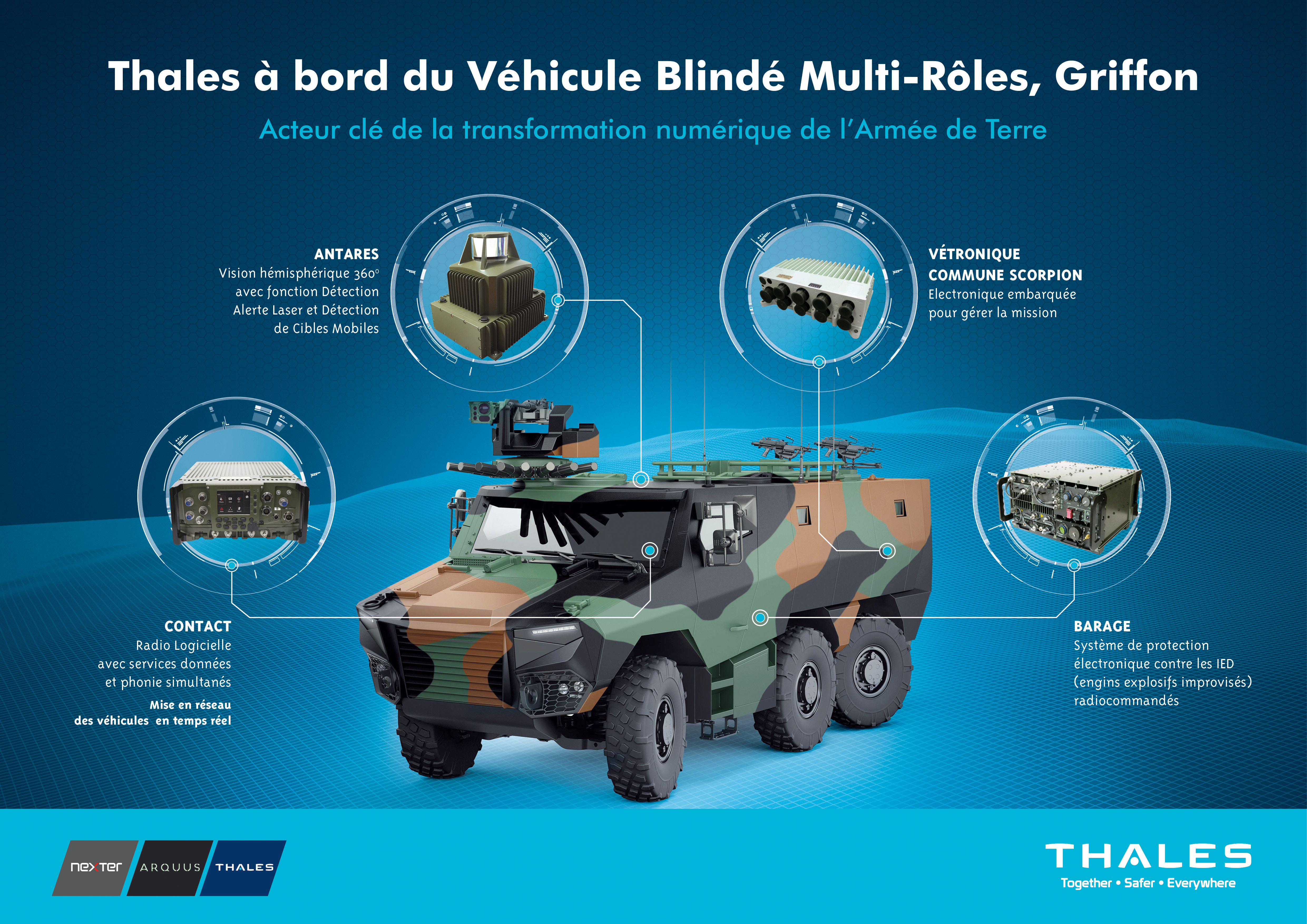 Thales à bord du Véhicule Blindé Multi-Rôles, Griffon

Acteur clé de la transformation numérique de l'Armée de Terre

ANTARES
Vision hémisphérique 360°
avec fonction Détection
Alerte Laser et Détection
de Cibles Mobiles

VÉTRONIQUE
COMMUNE SCORPION
Electronique embarquée
pour gérer la mission

CONTACT
Radio Logicielle
avec services données
et phonie simultanés

Mise en réseau
des véhicules en temps réel

BARAGE
Système de protection
électronique contre les IED
(engins explosifs improvisés)
radiocommandés

nexter ARQUUS THALES

THALES
Together • Safer • Everywhere